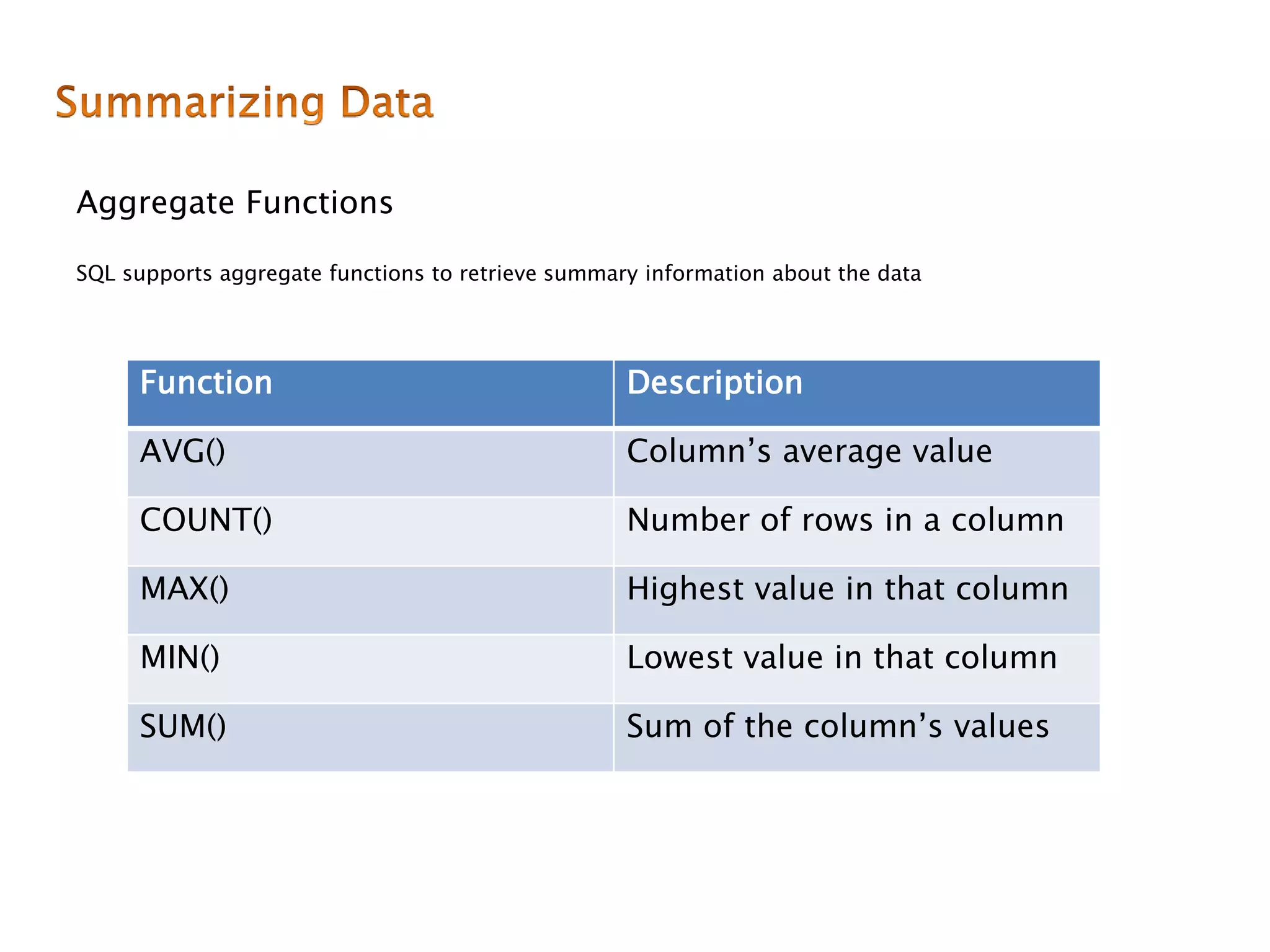 Summarizing Data

Aggregate Functions

SQL supports aggregate functions to retrieve summary information about the data

| Function | Description |
|---|---|
| AVG() | Column’s average value |
| COUNT() | Number of rows in a column |
| MAX() | Highest value in that column |
| MIN() | Lowest value in that column |
| SUM() | Sum of the column’s values |